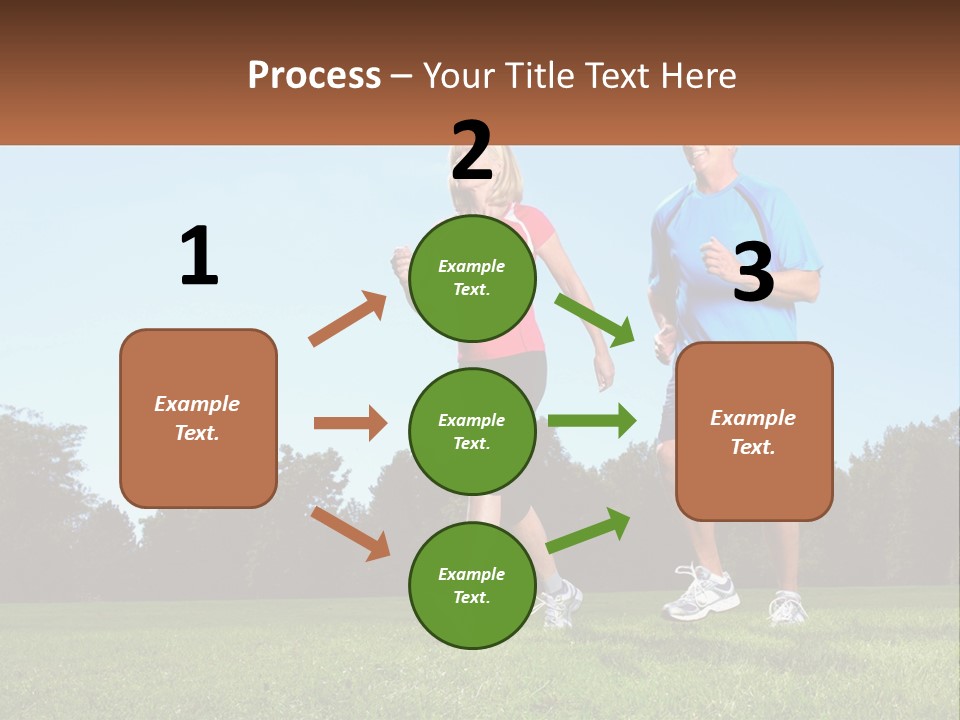 Process – Your Title Text Here

1

Example Text.

2

Example Text.

Example Text.

Example Text.

3

Example Text.